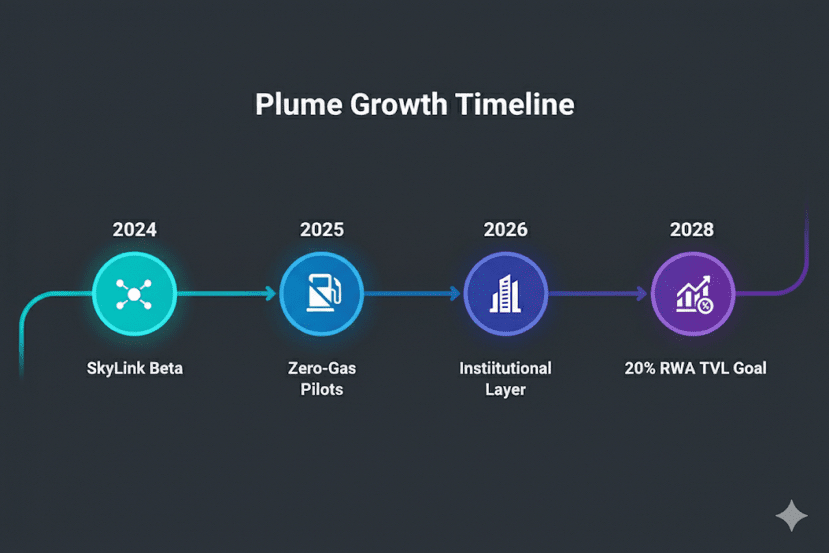 Plume Growth Timeline

2024

SkyLink Beta

2025

Zero-Gas Pilots

2026

Instiitutional Layer

2028

20% RWA TVL Goal